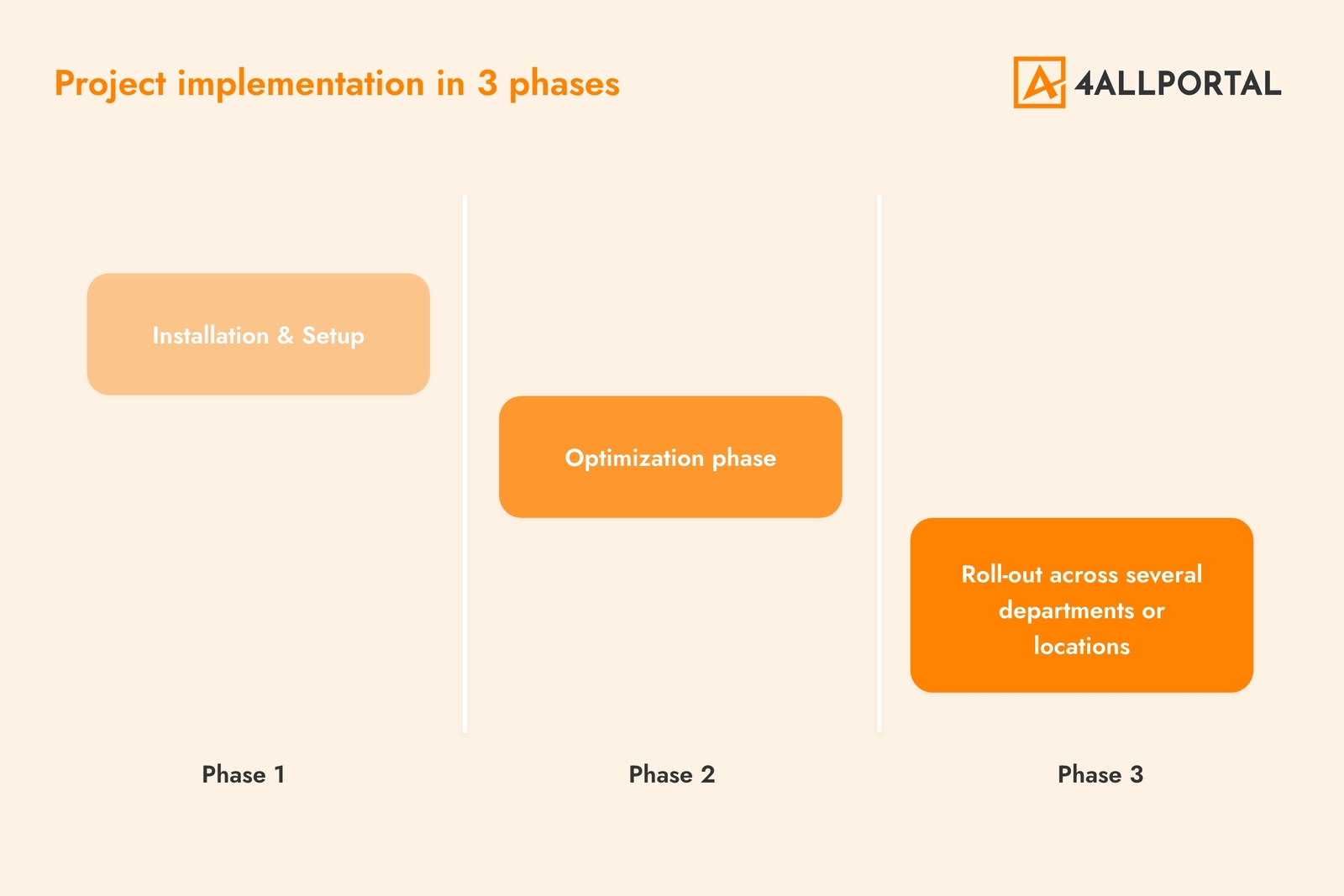 Project implementation in 3 phases

4ALLPORTAL

Installation & Setup

Optimization phase

Roll-out across several departments or locations

Phase 1

Phase 2

Phase 3